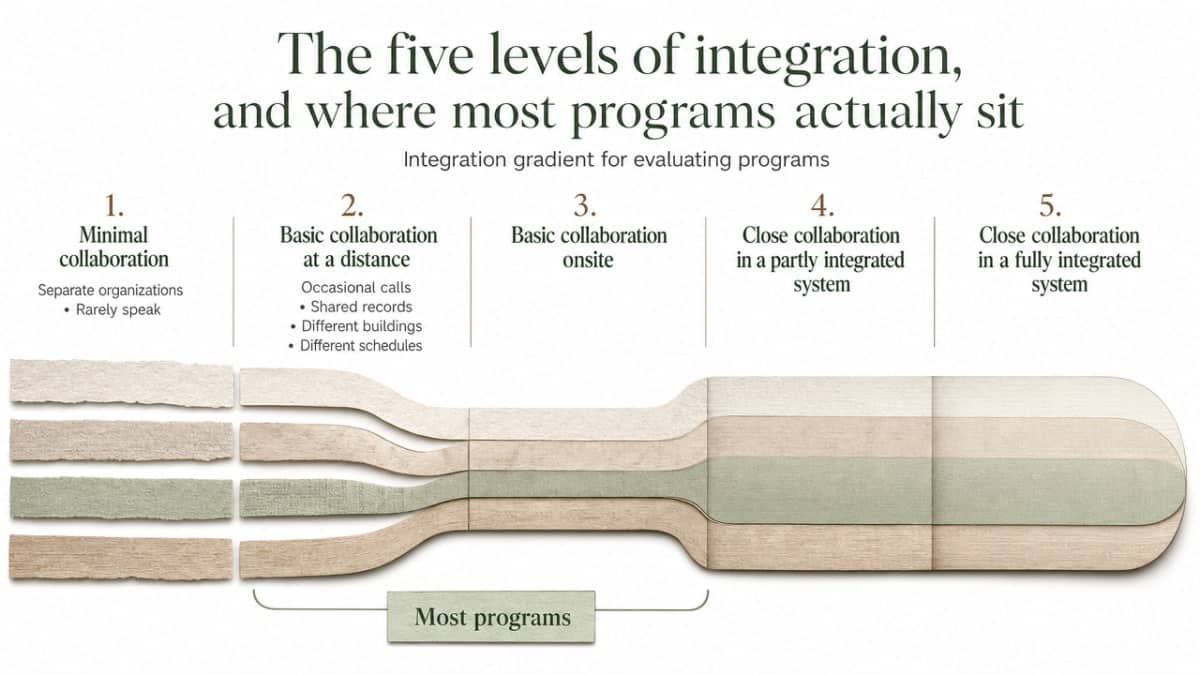 The five levels of integration, and where most programs actually sit

Integration gradient for evaluating programs

1.
Minimal collaboration

Separate organizations
• Rarely speak

2.
Basic collaboration at a distance

Occasional calls
• Shared records
• Different buildings
• Different schedules

3.
Basic collaboration onsite

4.
Close collaboration in a partly integrated system

5.
Close collaboration in a fully integrated system

Most programs